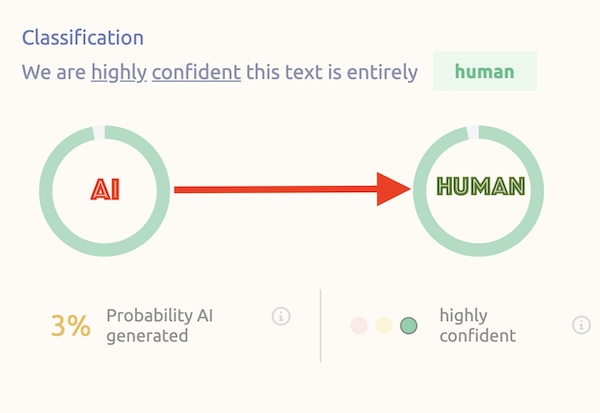 Classification

We are highly confident this text is entirely human

AI

HUMAN

3% Probability AI generated

highly confident